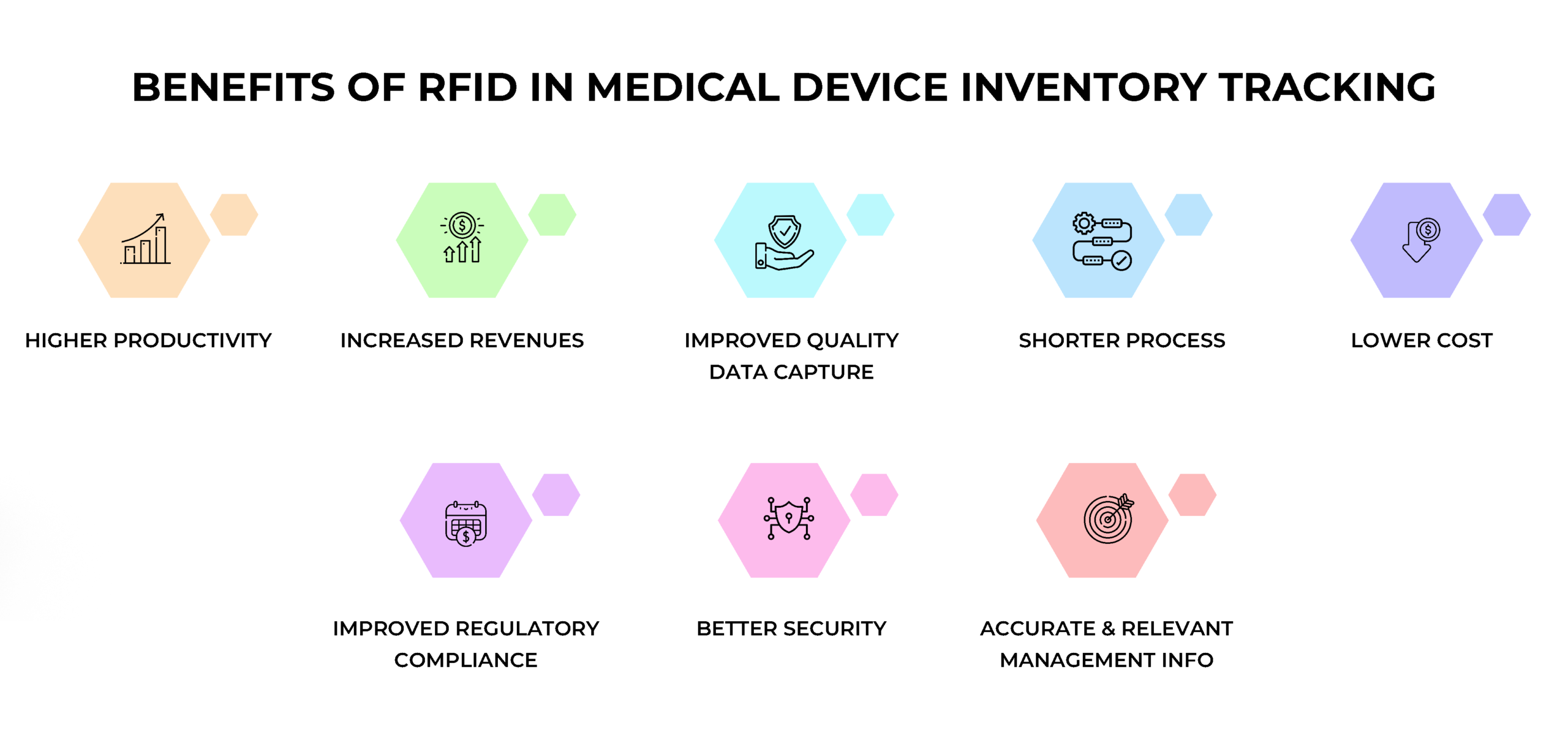 BENEFITS OF RFID IN MEDICAL DEVICE INVENTORY TRACKING

HIGHER PRODUCTIVITY

INCREASED REVENUES

IMPROVED QUALITY DATA CAPTURE

SHORTER PROCESS

LOWER COST

IMPROVED REGULATORY COMPLIANCE

BETTER SECURITY

ACCURATE & RELEVANT MANAGEMENT INFO